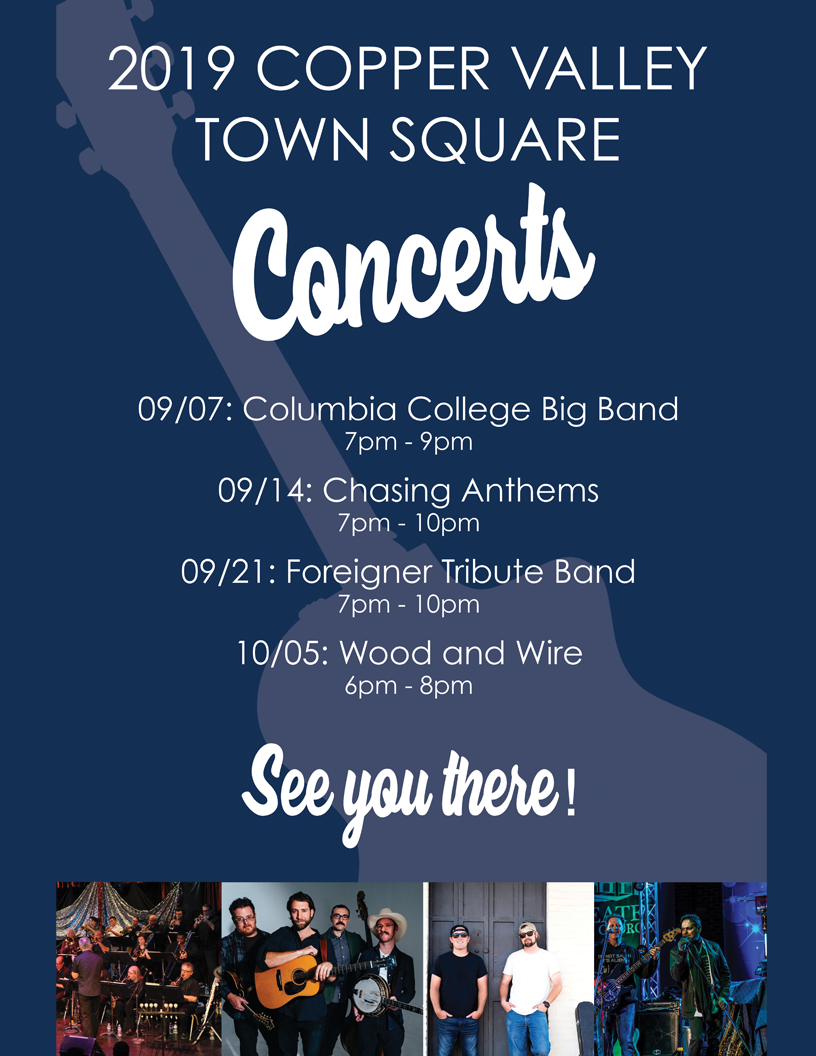 2019 COPPER VALLEY TOWN SQUARE

Concerts

09/07: Columbia College Big Band
7pm - 9pm

09/14: Chasing Anthems
7pm - 10pm

09/21: Foreigner Tribute Band
7pm - 10pm

10/05: Wood and Wire
6pm - 8pm

See you there!